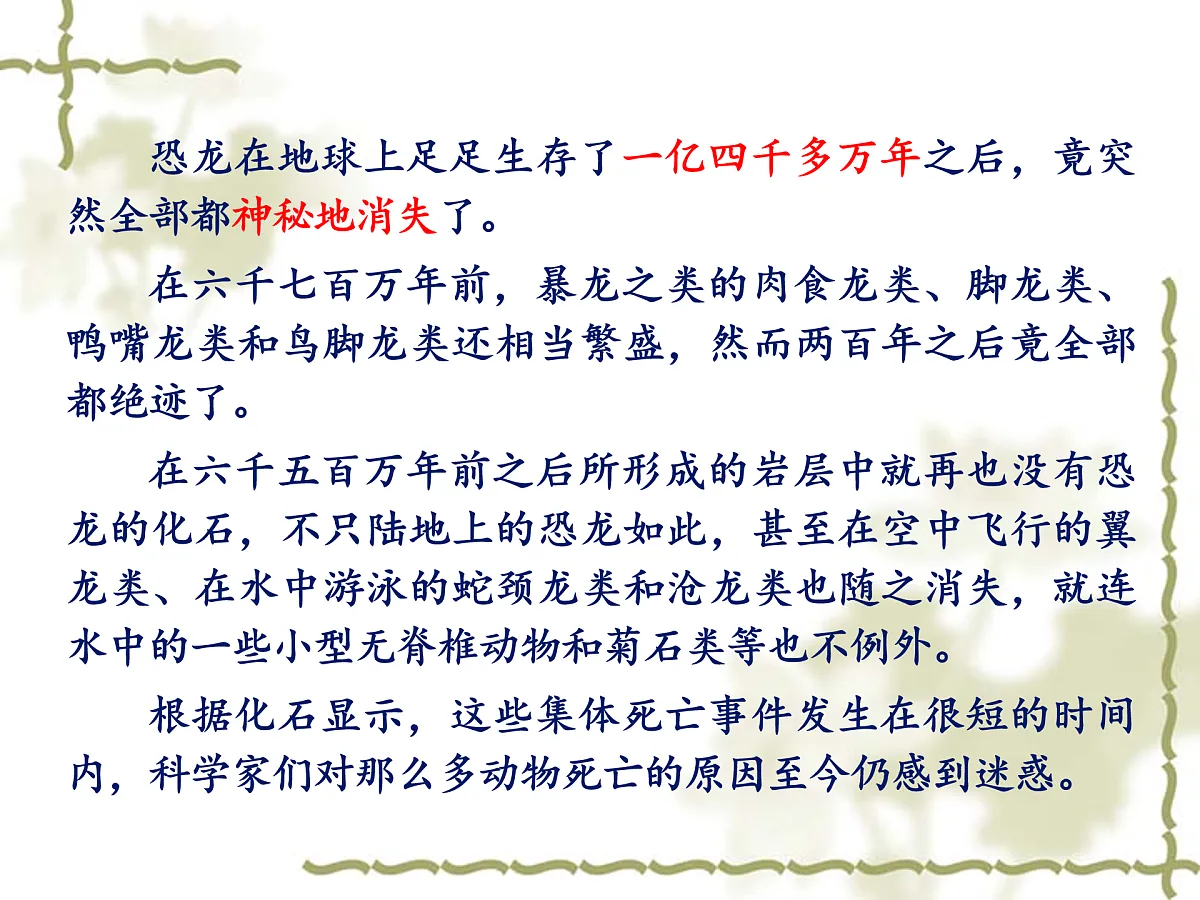 恐龙在地球上足足生存了一亿四千多万年之后，竟突然全部都神秘地消失了。

在六千七百万年前，暴龙之类的肉食龙类、脚龙类、鸭嘴龙类和鸟脚龙类还相当繁盛，然而两百年之后竟全部都绝迹了。

在六千五百万年前之后所形成的岩层中就再也没有恐龙的化石，不只陆地上的恐龙如此，甚至在空中飞行的翼龙类、在水中游泳的蛇颈龙类和沧龙类也随之消失，就连水中的一些小型无脊椎动物和菊石类等也不例外。

根据化石显示，这些集体死亡事件发生在很短的时间内，科学家们对那么多动物死亡的原因至今仍感到迷惑。